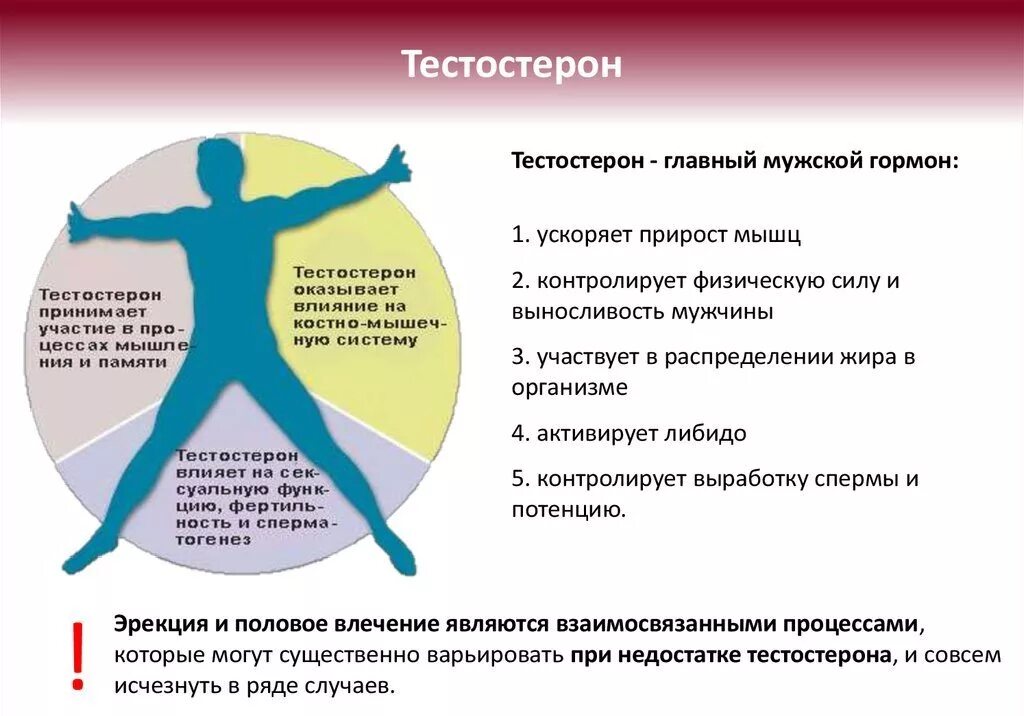 Тестостерон

Тестостерон принимает участие в процессах мышления и памяти

Тестостерон оказывает влияние на костно-мышечную систему

Тестостерон влияет на сексуальную функцию, фертильность и сперматогенез

Тестостерон - главный мужской гормон:

1. ускоряет прирост мышц

2. контролирует физическую силу и выносливость мужчины

3. участвует в распределении жира в организме

4. активирует либидо

5. контролирует выработку спермы и потенцию.

!

Эрекция и половое влечение являются взаимосвязанными процессами, которые могут существенно варьировать при недостатке тестостерона, и совсем исчезнуть в ряде случаев.